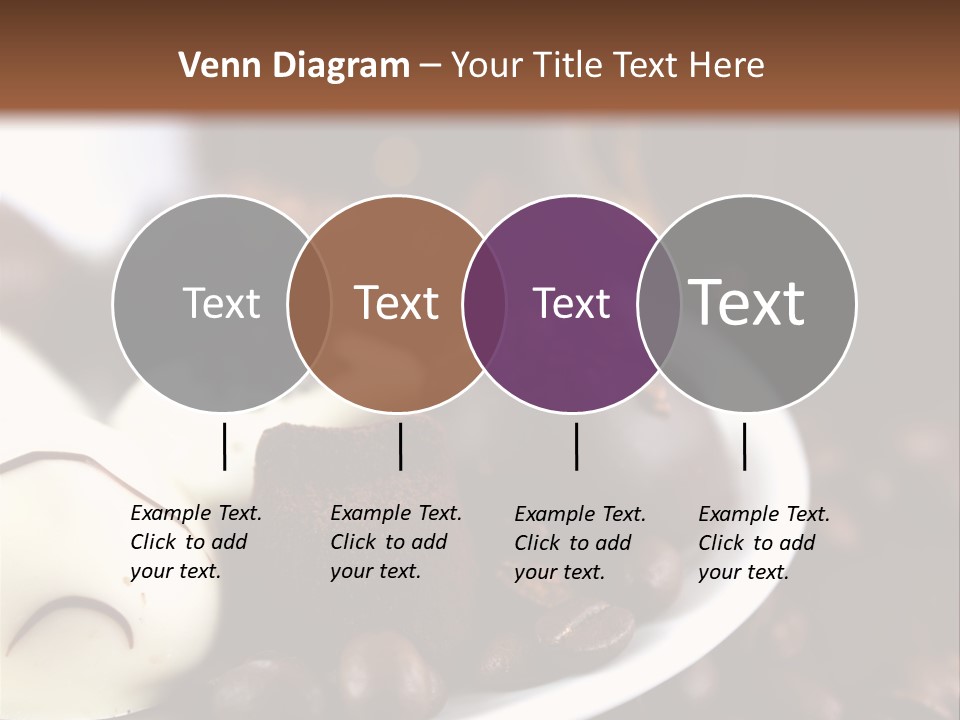 Venn Diagram – Your Title Text Here

Text

Text

Text

Text

Example Text. Click to add your text.

Example Text. Click to add your text.

Example Text. Click to add your text.

Example Text. Click to add your text.